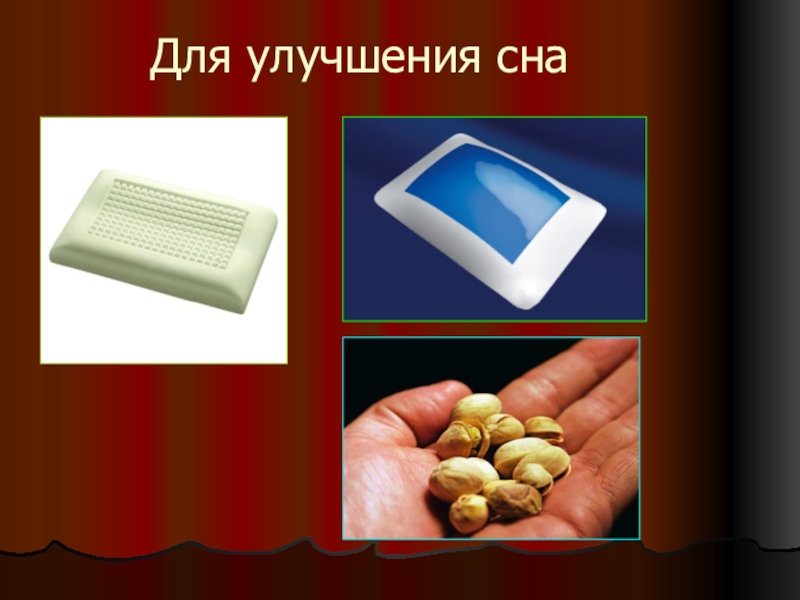 Для улучшения сна